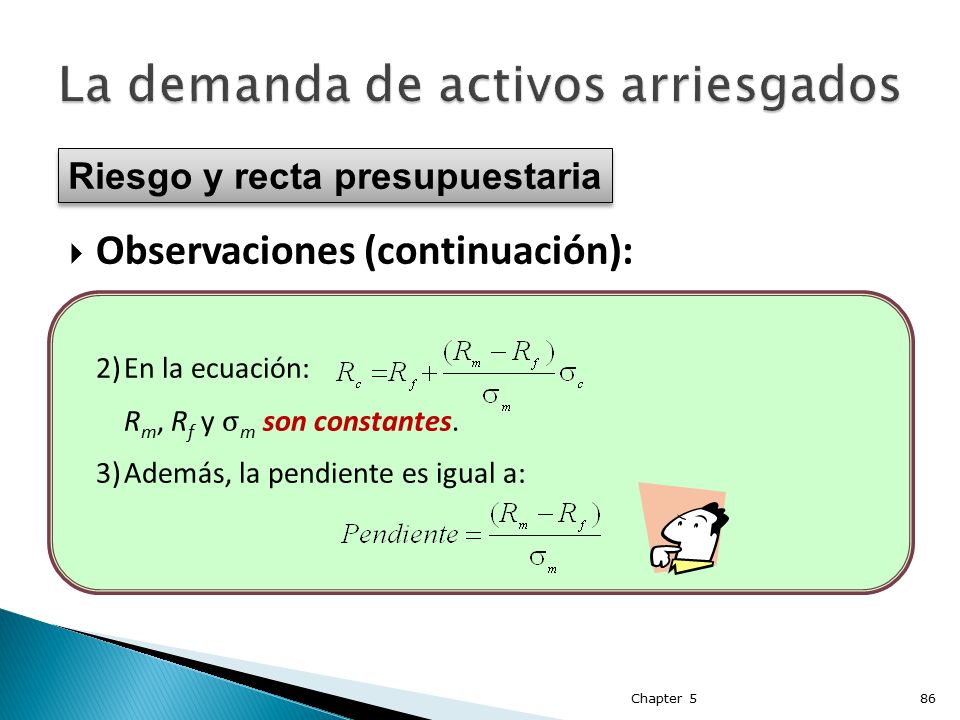 La demanda de activos arriesgados

Riesgo y recta presupuestaria

Observaciones (continuación):

2) En la ecuación: $R_c = R_f + \frac{(R_m - R_f)}{\sigma_m}\sigma_c$

$R_m$, $R_f$ y $\sigma_m$ son constantes.

3) Además, la pendiente es igual a:

$Pendiente = \frac{(R_m - R_f)}{\sigma_m}$

Chapter 5

86